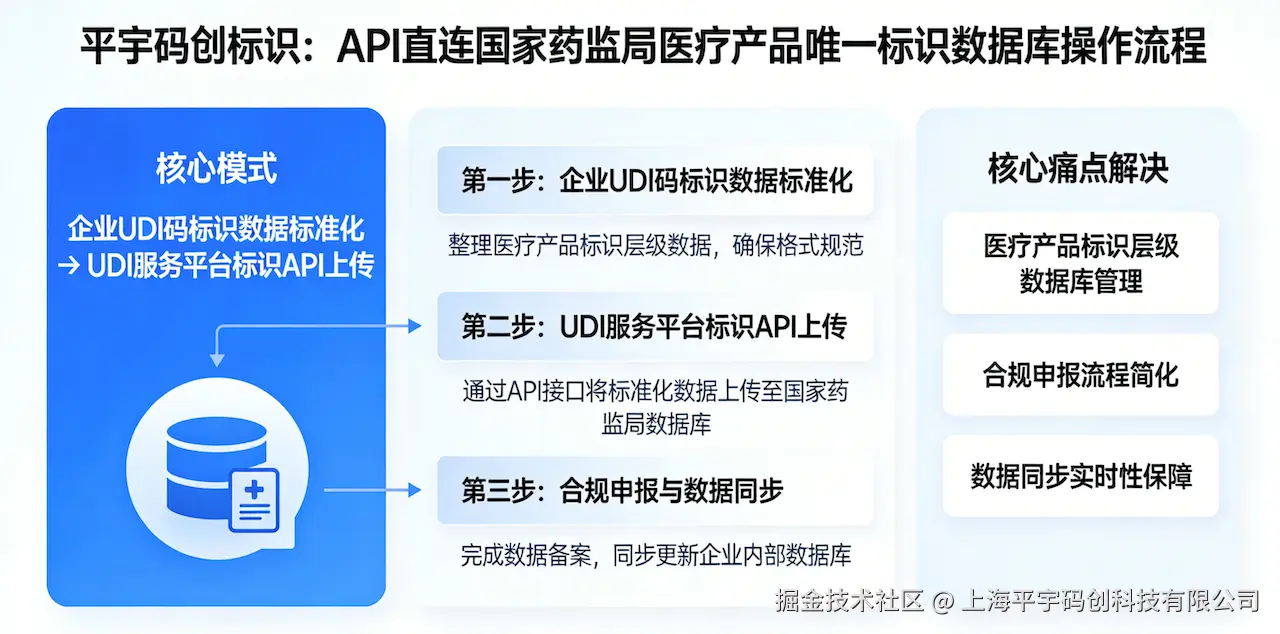 平宇码创标识：API直连国家药监局医疗产品唯一标识数据库操作流程

核心模式

企业UDI码标识数据标准化 → UDI服务平台标识API上传

第一步：企业UDI码标识数据标准化

整理医疗产品标识层级数据，确保格式规范

第二步：UDI服务平台标识API上传

通过API接口将标准化数据上传至国家药监局数据库

第三步：合规申报与数据同步

完成数据备案，同步更新企业内部数据库

核心痛点解决

医疗产品标识层级数据库管理

合规申报流程简化

数据同步实时性保障

掘金技术社区 @ 上海平宇码创科技有限公司